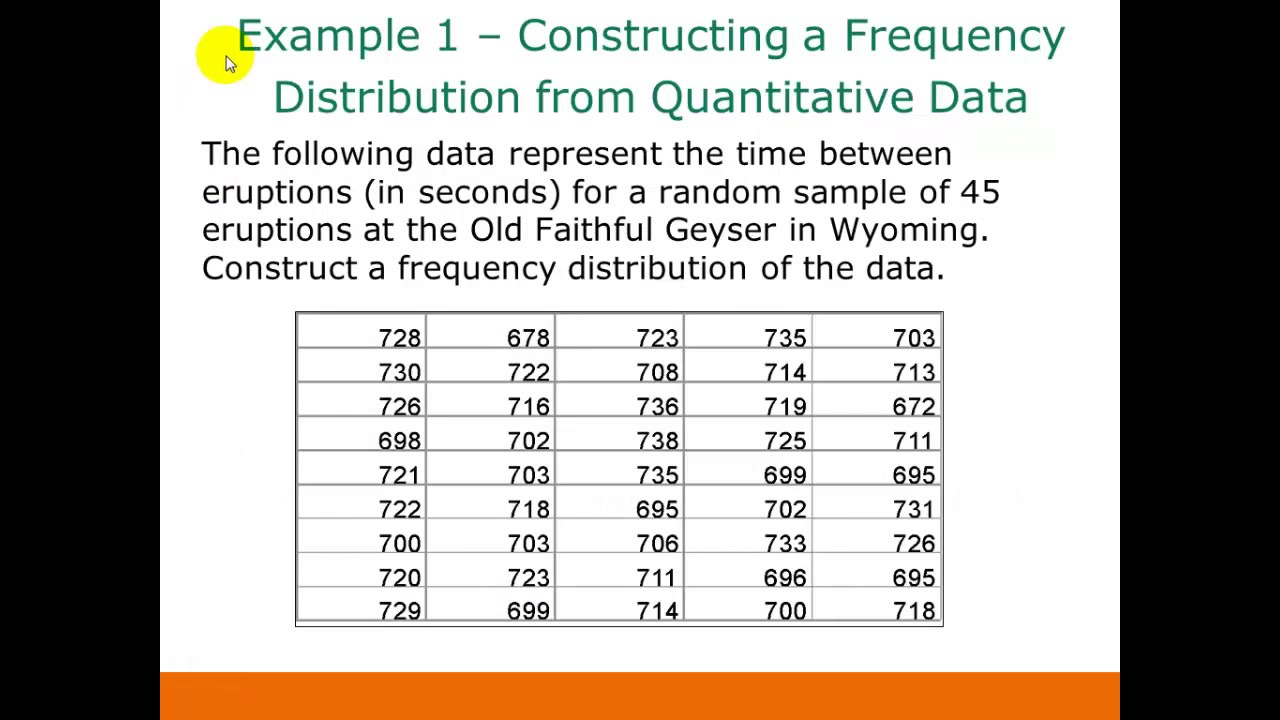 Example 1 – Constructing a Frequency Distribution from Quantitative Data

The following data represent the time between eruptions (in seconds) for a random sample of 45 eruptions at the Old Faithful Geyser in Wyoming. Construct a frequency distribution of the data.

| 728 | 678 | 723 | 735 | 703 |
|---|---|---|---|---|
| 730 | 722 | 708 | 714 | 713 |
| 726 | 716 | 736 | 719 | 672 |
| 698 | 702 | 738 | 725 | 711 |
| 721 | 703 | 735 | 699 | 695 |
| 722 | 718 | 695 | 702 | 731 |
| 700 | 703 | 706 | 733 | 726 |
| 720 | 723 | 711 | 696 | 695 |
| 729 | 699 | 714 | 700 | 718 |